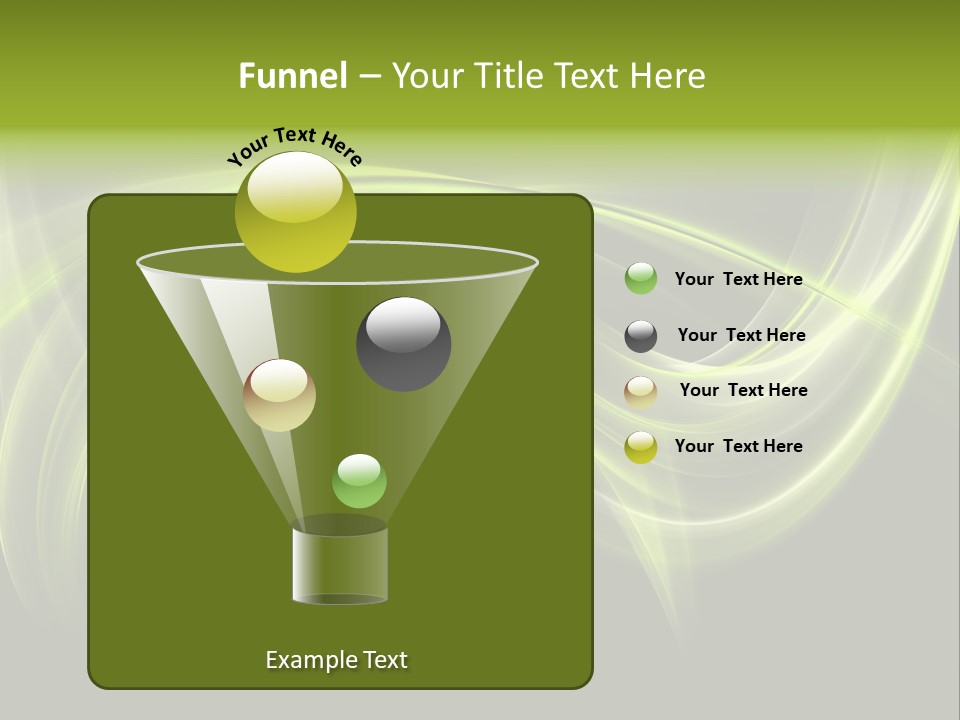 Funnel – Your Title Text Here

Your Text Here

Your Text Here

Your Text Here

Your Text Here

Your Text Here

Example Text